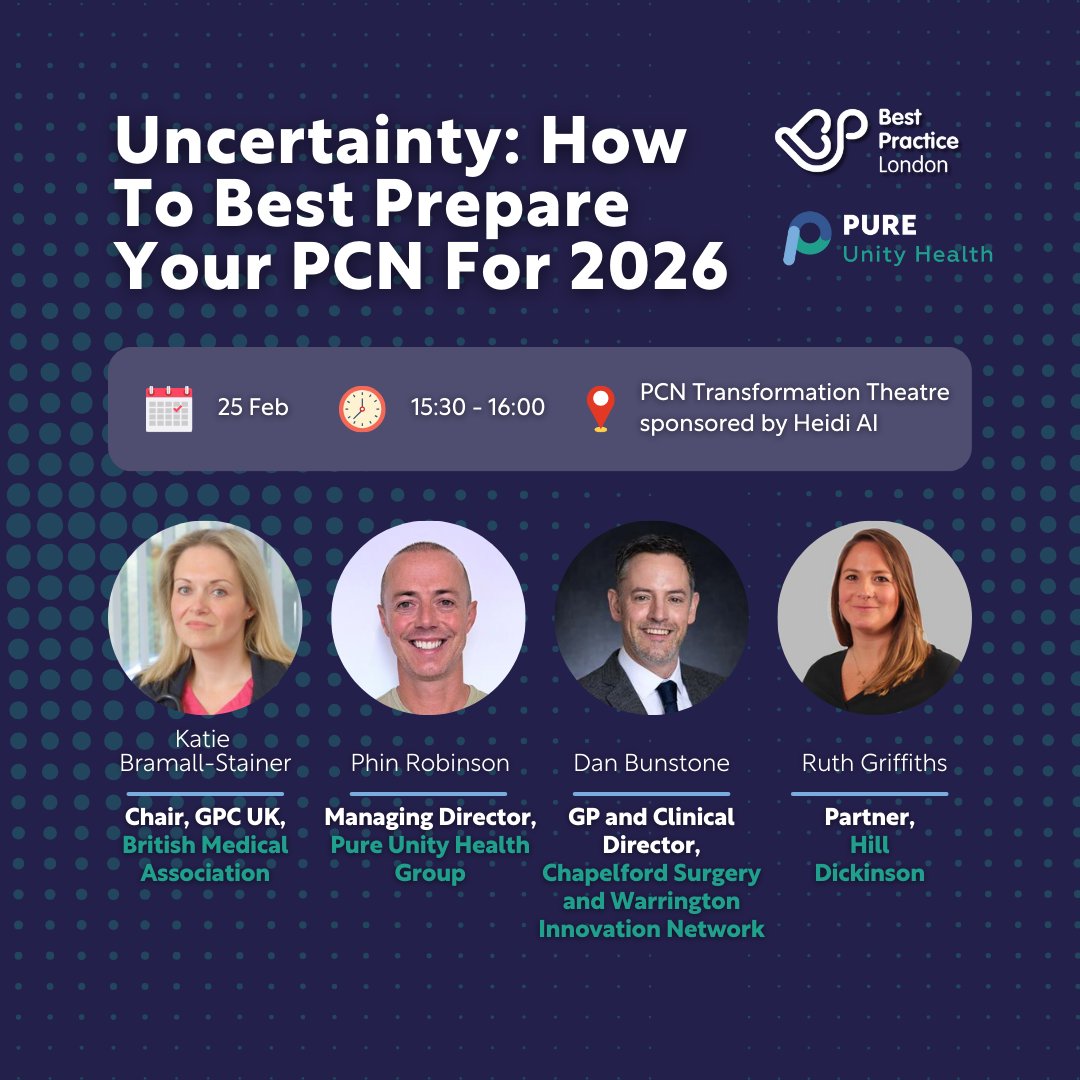 Uncertainty: How To Best Prepare Your PCN For 2026

Best Practice London

PURE Unity Health

25 Feb

15:30 - 16:00

PCN Transformation Theatre sponsored by Heidi AI

Katie Bramall-Stainer

Chair, GPC UK, British Medical Association

Phin Robinson

Managing Director, Pure Unity Health Group

Dan Bunstone

GP and Clinical Director, Chapelford Surgery and Warrington Innovation Network

Ruth Griffiths

Partner, Hill Dickinson